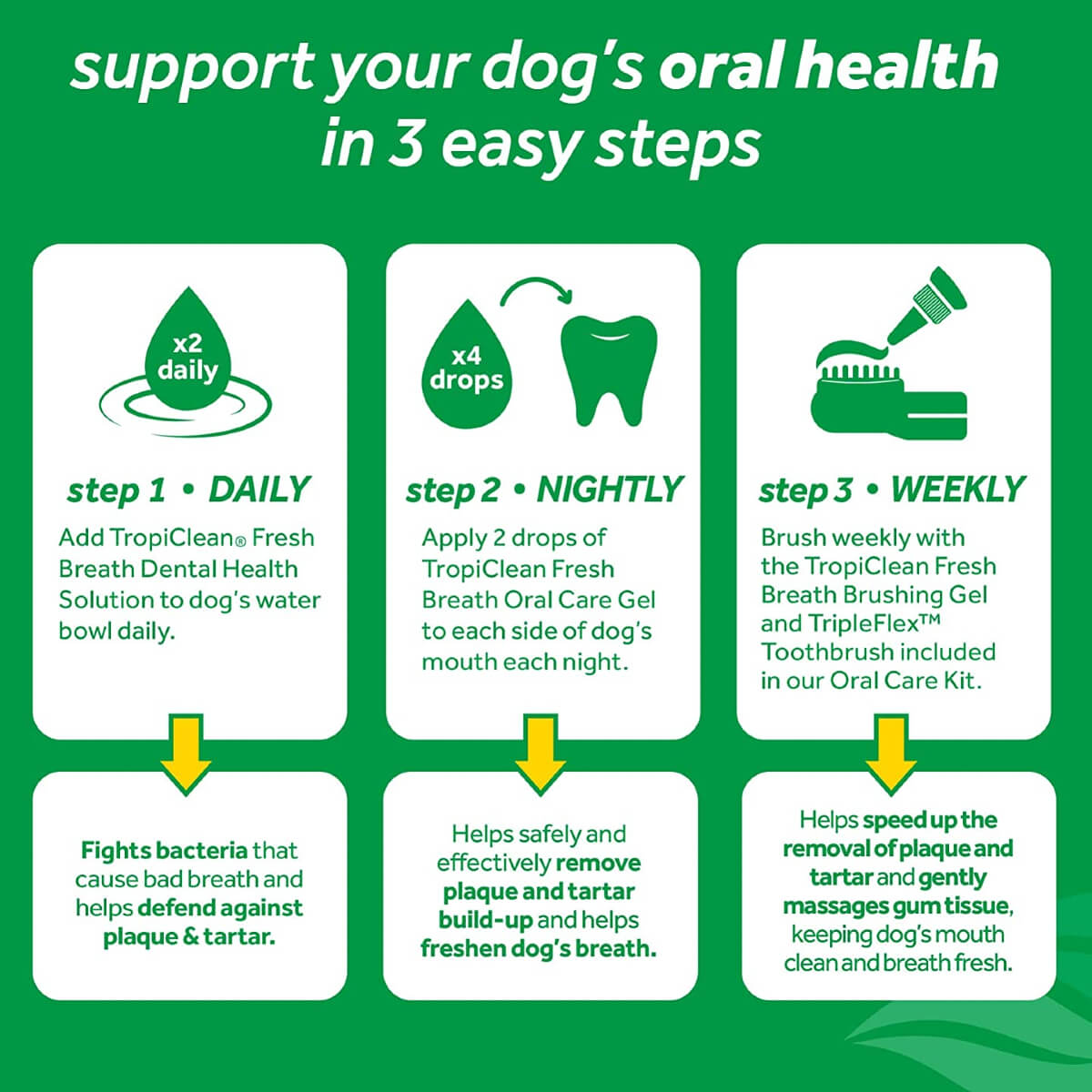 support your dog's oral health in 3 easy steps

x2 daily

step 1 • DAILY

Add TropiClean® Fresh Breath Dental Health Solution to dog's water bowl daily.

Fights bacteria that cause bad breath and helps defend against plaque & tartar.

x4 drops

step 2 • NIGHTLY

Apply 2 drops of TropiClean Fresh Breath Oral Care Gel to each side of dog's mouth each night.

Helps safely and effectively remove plaque and tartar build-up and helps freshen dog's breath.

step 3 • WEEKLY

Brush weekly with the TropiClean Fresh Breath Brushing Gel and TripleFlex™ Toothbrush included in our Oral Care Kit.

Helps speed up the removal of plaque and tartar and gently massages gum tissue, keeping dog's mouth clean and breath fresh.